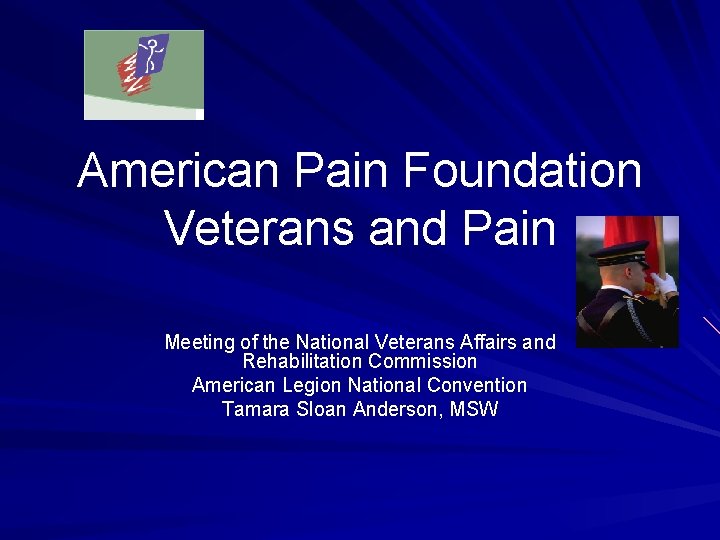 American Pain Foundation
Veterans and Pain

Meeting of the National Veterans Affairs and Rehabilitation Commission
American Legion National Convention
Tamara Sloan Anderson, MSW